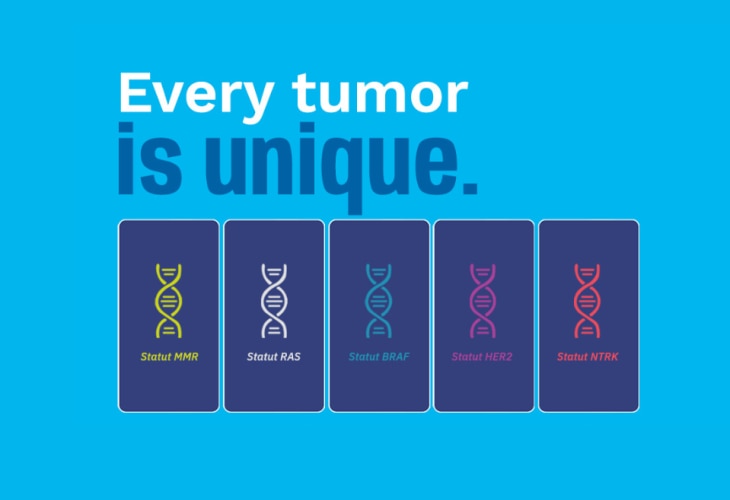 Every tumor
is unique.

Statut MMR

Statut RAS

Statut BRAF

Statut HER2

Statut NTRK